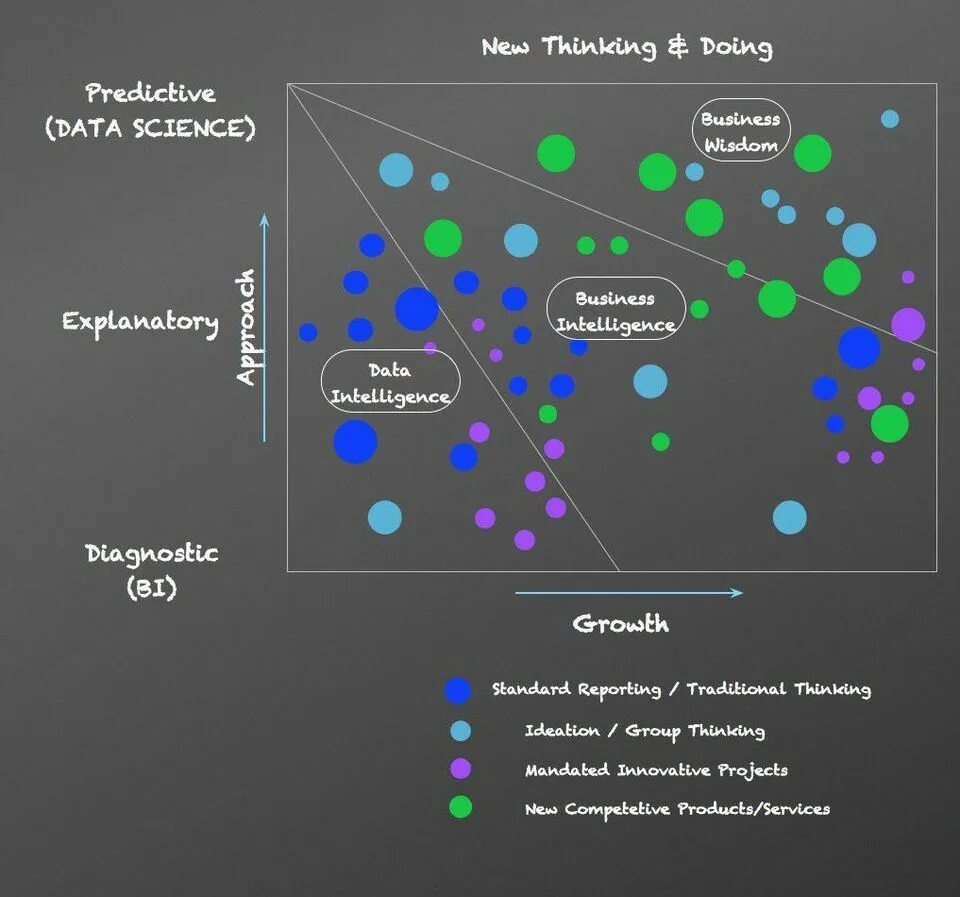 New Thinking & Doing

Predictive
(DATA SCIENCE)

Explanatory

Diagnostic
(BI)

Approach

Business Wisdom

Business Intelligence

Data Intelligence

Growth

Standard Reporting / Traditional Thinking

Ideation / Group Thinking

Mandated Innovative Projects

New Competetive Products/Services